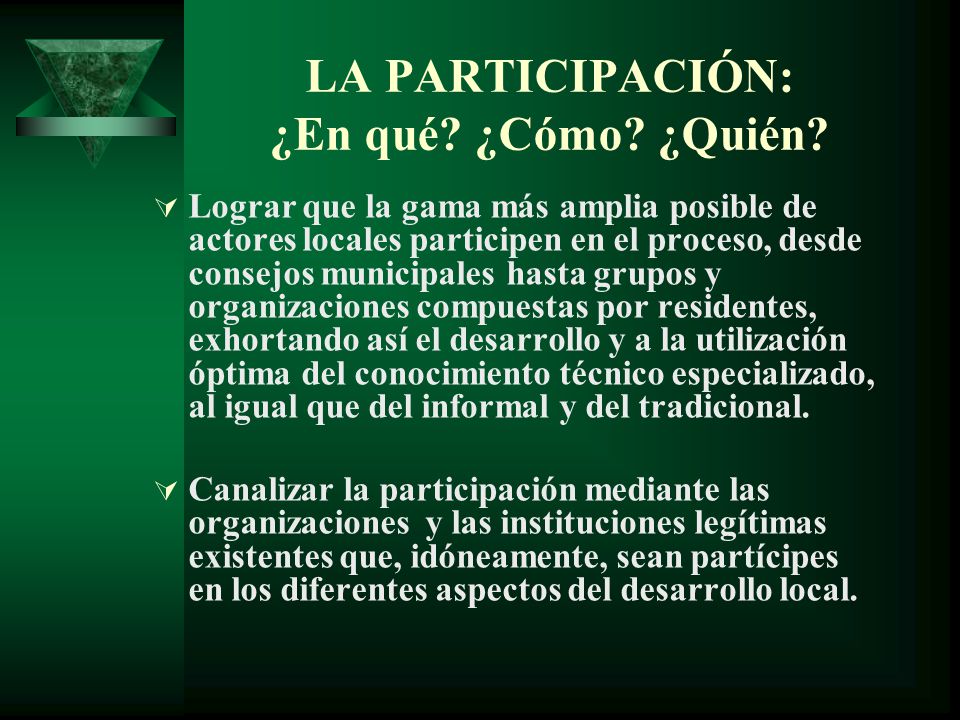 LA PARTICIPACIÓN:
¿En qué? ¿Cómo? ¿Quién?

Lograr que la gama más amplia posible de actores locales participen en el proceso, desde consejos municipales hasta grupos y organizaciones compuestas por residentes, exhortando así el desarrollo y a la utilización óptima del conocimiento técnico especializado, al igual que del informal y del tradicional.

Canalizar la participación mediante las organizaciones y las instituciones legítimas existentes que, idóneamente, sean partícipes en los diferentes aspectos del desarrollo local.